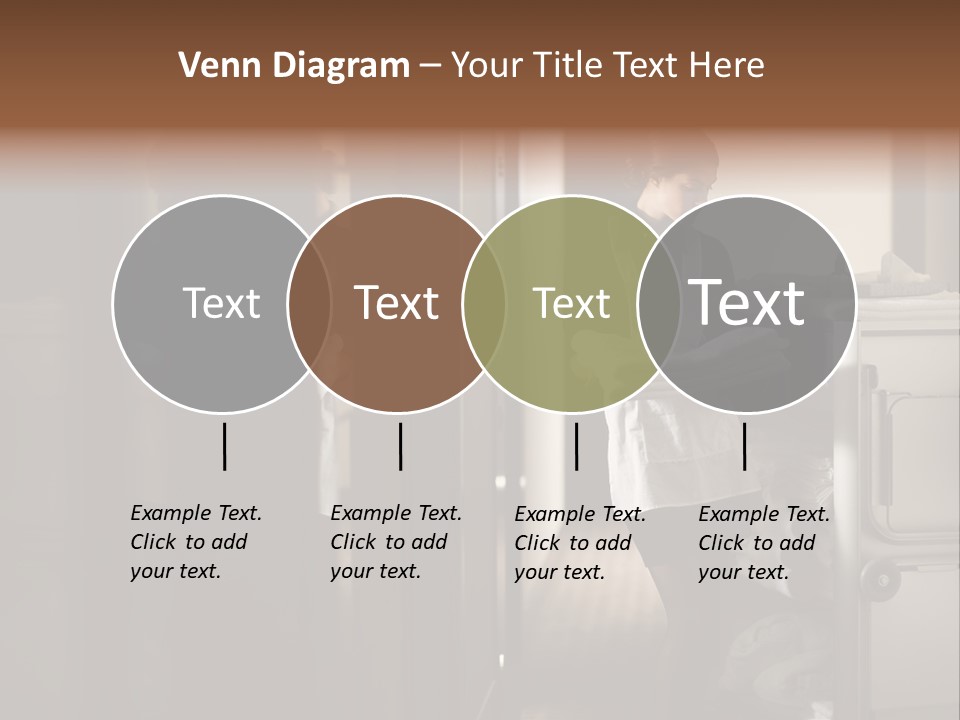 Venn Diagram – Your Title Text Here

Text

Text

Text

Text

Example Text. Click to add your text.

Example Text. Click to add your text.

Example Text. Click to add your text.

Example Text. Click to add your text.